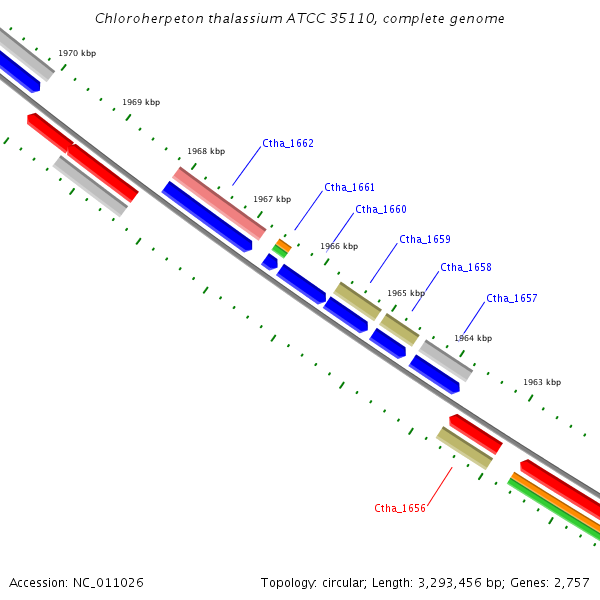 Chloroherpeton thalassium ATCC 35110, complete genome

1970 kbp

1969 kbp

1968 kbp

Ctha_1662

1967 kbp

Ctha_1661

Ctha_1660

1966 kbp

Ctha_1659

Ctha_1658

1965 kbp

Ctha_1657

1964 kbp

1963 kbp

Ctha_1656

Accession: NC_011026

Topology: circular; Length: 3,293,456 bp; Genes: 2,757